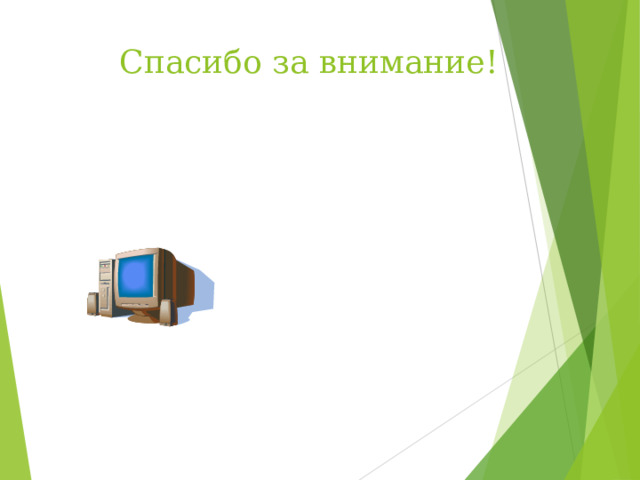 Спасибо за внимание!